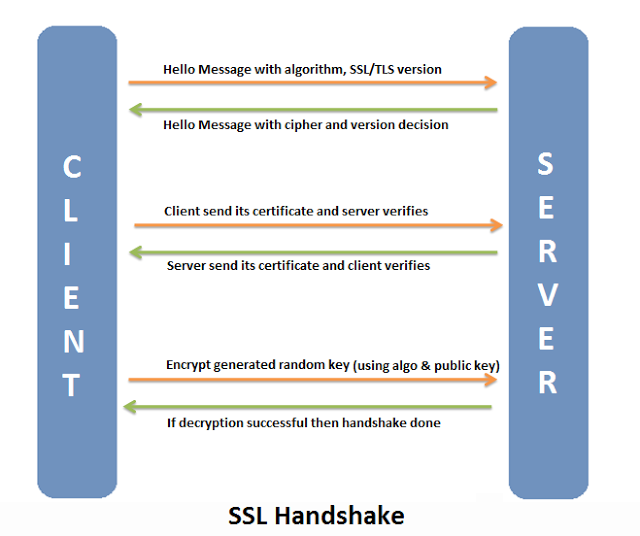 CLIENT

Hello Message with algorithm, SSL/TLS version

Hello Message with cipher and version decision

Client send its certificate and server verifies

Server send its certificate and client verifies

Encrypt generated random key (using algo & public key)

If decryption successful then handshake done

SERVER

SSL Handshake